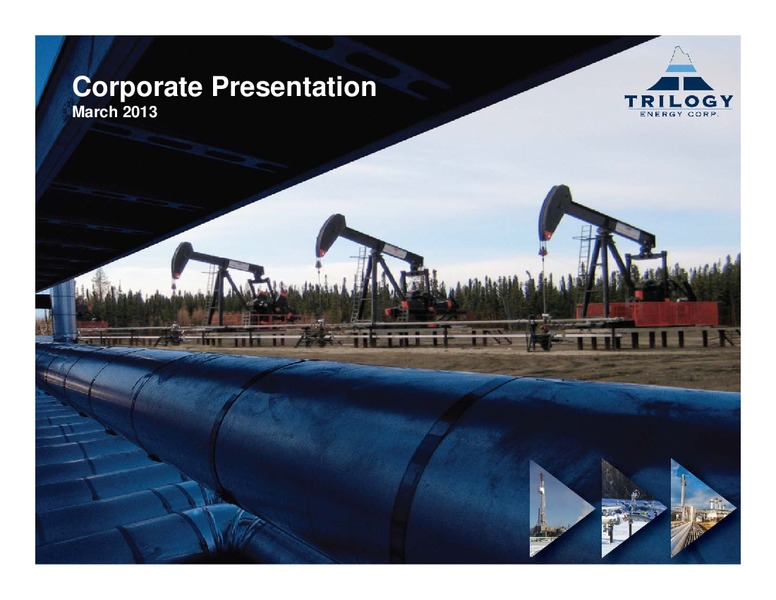 Corporate Presentation
March 2013

TRILOGY
ENERGY CORP.